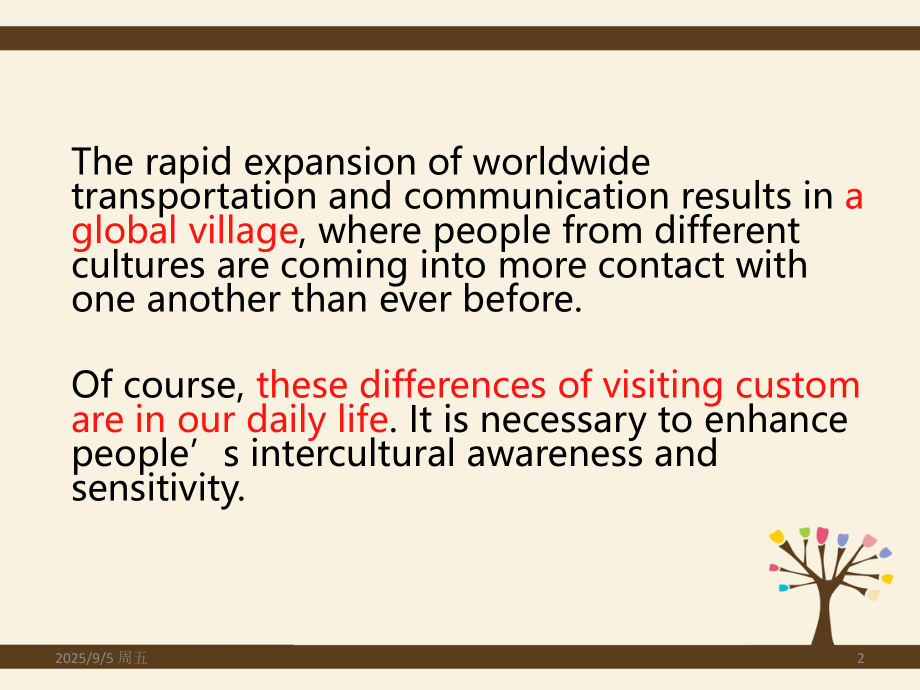 The rapid expansion of worldwide transportation and communication results in a global village, where people from different cultures are coming into more contact with one another than ever before.

Of course, these differences of visiting custom are in our daily life. It is necessary to enhance people’ s intercultural awareness and sensitivity.

2025/9/5 周五

2